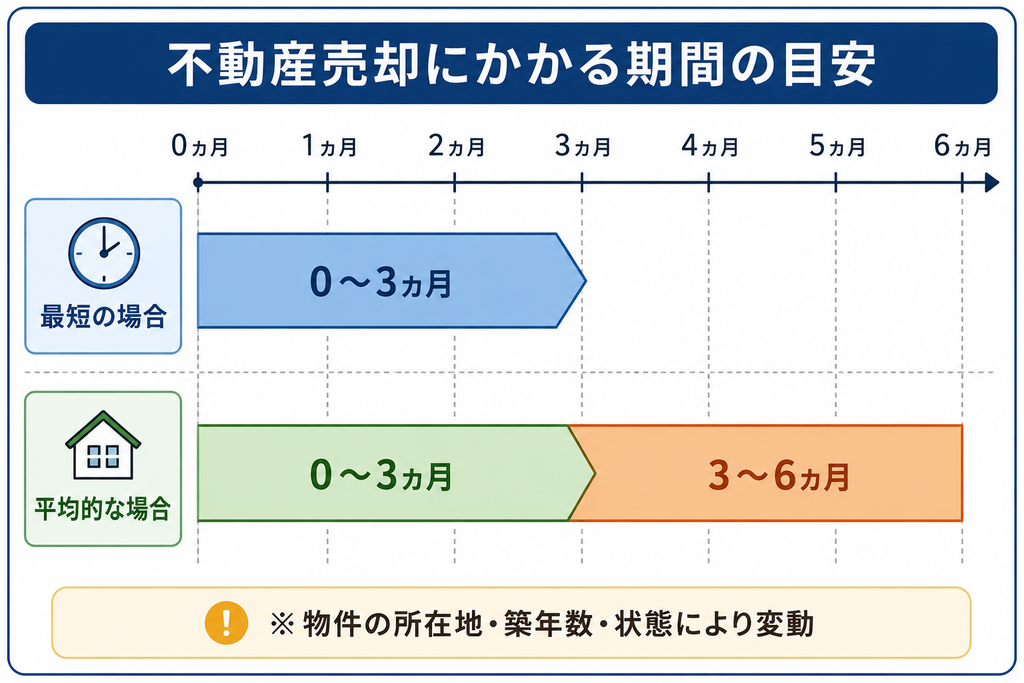 不動産売却にかかる期間の目安

0ヵ月 1ヵ月 2ヵ月 3ヵ月 4ヵ月 5ヵ月 6ヵ月

最短の場合
0～3ヵ月

平均的な場合
0～3ヵ月
3～6ヵ月

!
※ 物件の所在地・築年数・状態により変動